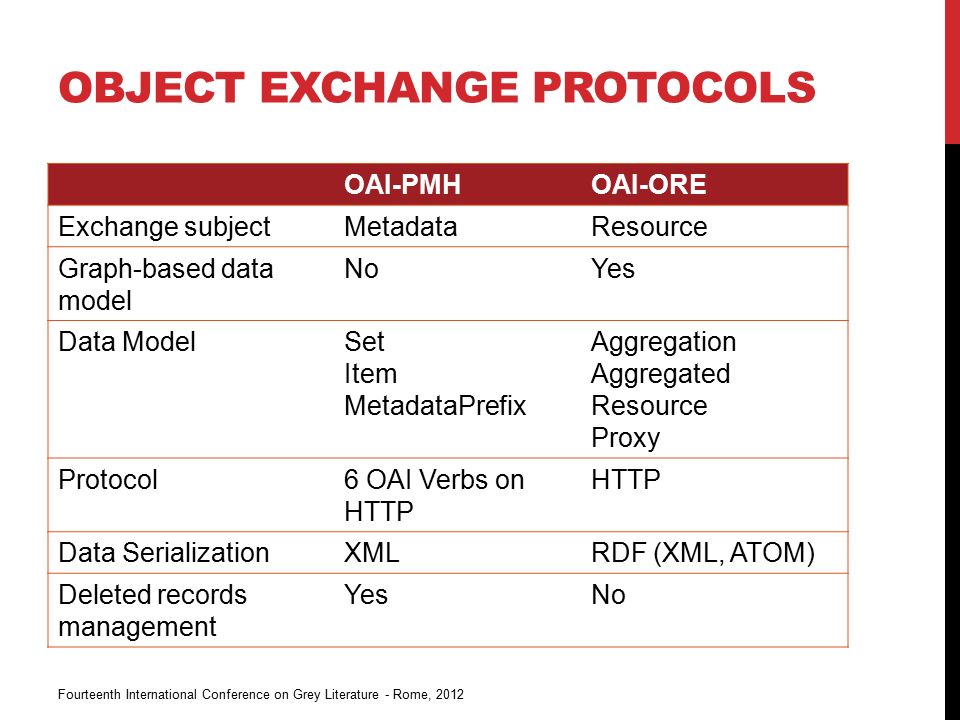 OBJECT EXCHANGE PROTOCOLS

| | OAI-PMH | OAI-ORE |
|---|---|---|
| Exchange subject | Metadata | Resource |
| Graph-based data model | No | Yes |
| Data Model | Set Item MetadataPrefix | Aggregation Aggregated Resource Proxy |
| Protocol | 6 OAI Verbs on HTTP | HTTP |
| Data Serialization | XML | RDF (XML, ATOM) |
| Deleted records management | Yes | No |

Fourteenth International Conference on Grey Literature - Rome, 2012